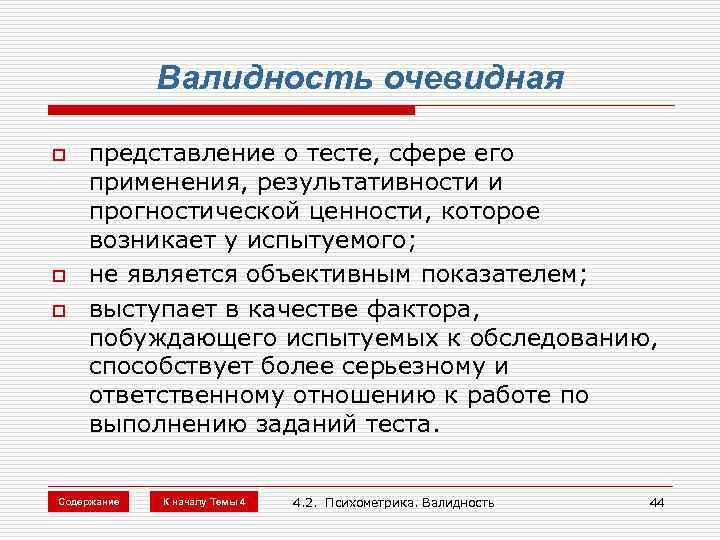 Валидность очевидная

- представление о тесте, сфере его применения, результативности и прогностической ценности, которое возникает у испытуемого;
- не является объективным показателем;
- выступает в качестве фактора, побуждающего испытуемых к обследованию, способствует более серьезному и ответственному отношению к работе по выполнению заданий теста.

Содержание

К началу Темы 4

4.2. Психометрика. Валидность

44